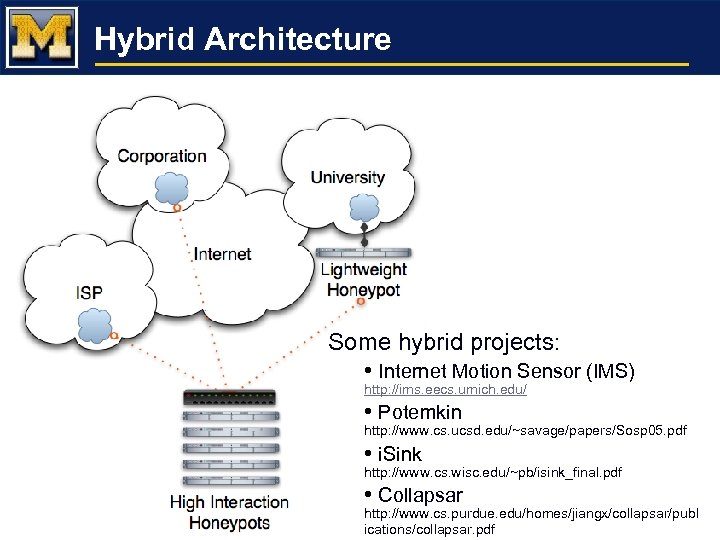 M

Hybrid Architecture

Corporation

University

Internet

ISP

Lightweight Honeypot

High Interaction Honeypots

Some hybrid projects:

• Internet Motion Sensor (IMS)
http://ims.eecs.umich.edu/

• Potemkin
http://www.cs.ucsd.edu/~savage/papers/Sosp05.pdf

• iSink
http://www.cs.wisc.edu/~pb/isink_final.pdf

• Collapsar
http://www.cs.purdue.edu/homes/jiangx/collapsar/publications/collapsar.pdf